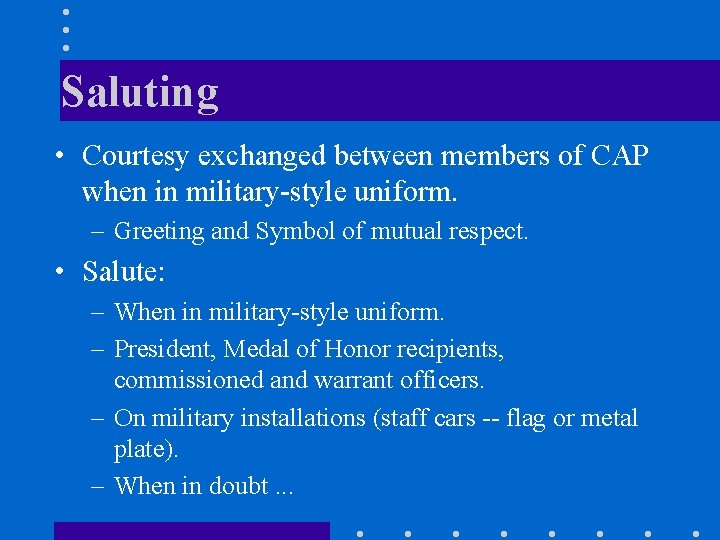 Saluting

• Courtesy exchanged between members of CAP when in military-style uniform.
– Greeting and Symbol of mutual respect.

• Salute:
– When in military-style uniform.
– President, Medal of Honor recipients, commissioned and warrant officers.
– On military installations (staff cars -- flag or metal plate).
– When in doubt ...